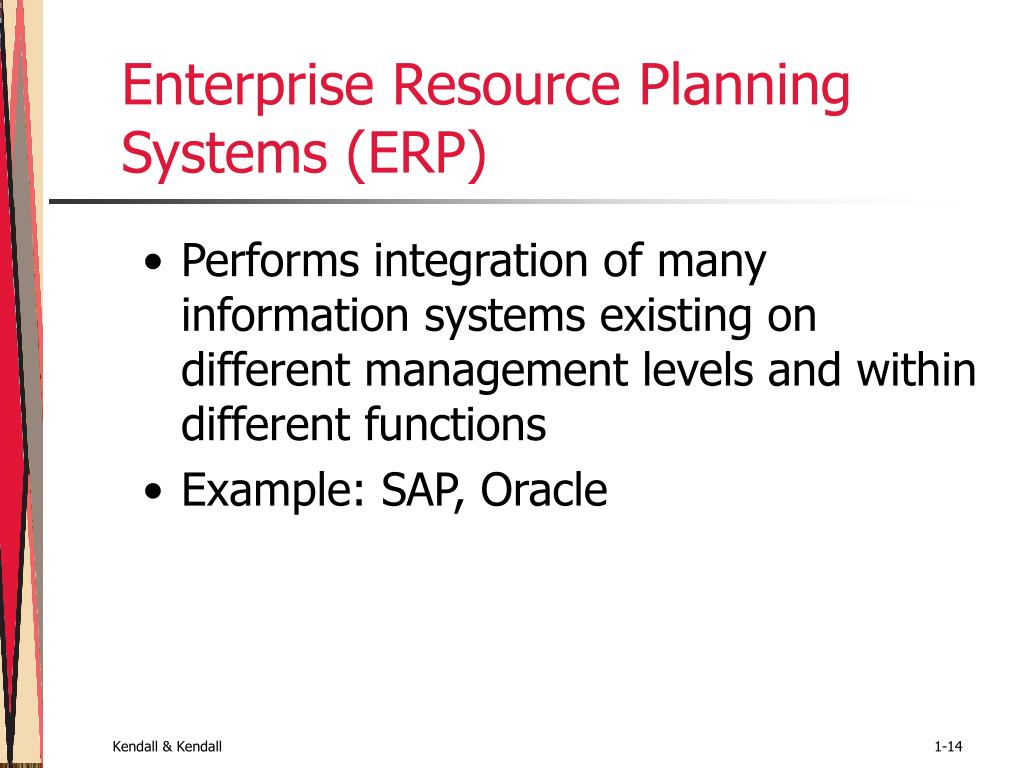 Enterprise Resource Planning Systems (ERP)

• Performs integration of many information systems existing on different management levels and within different functions
• Example: SAP, Oracle

Kendall & Kendall

1-14